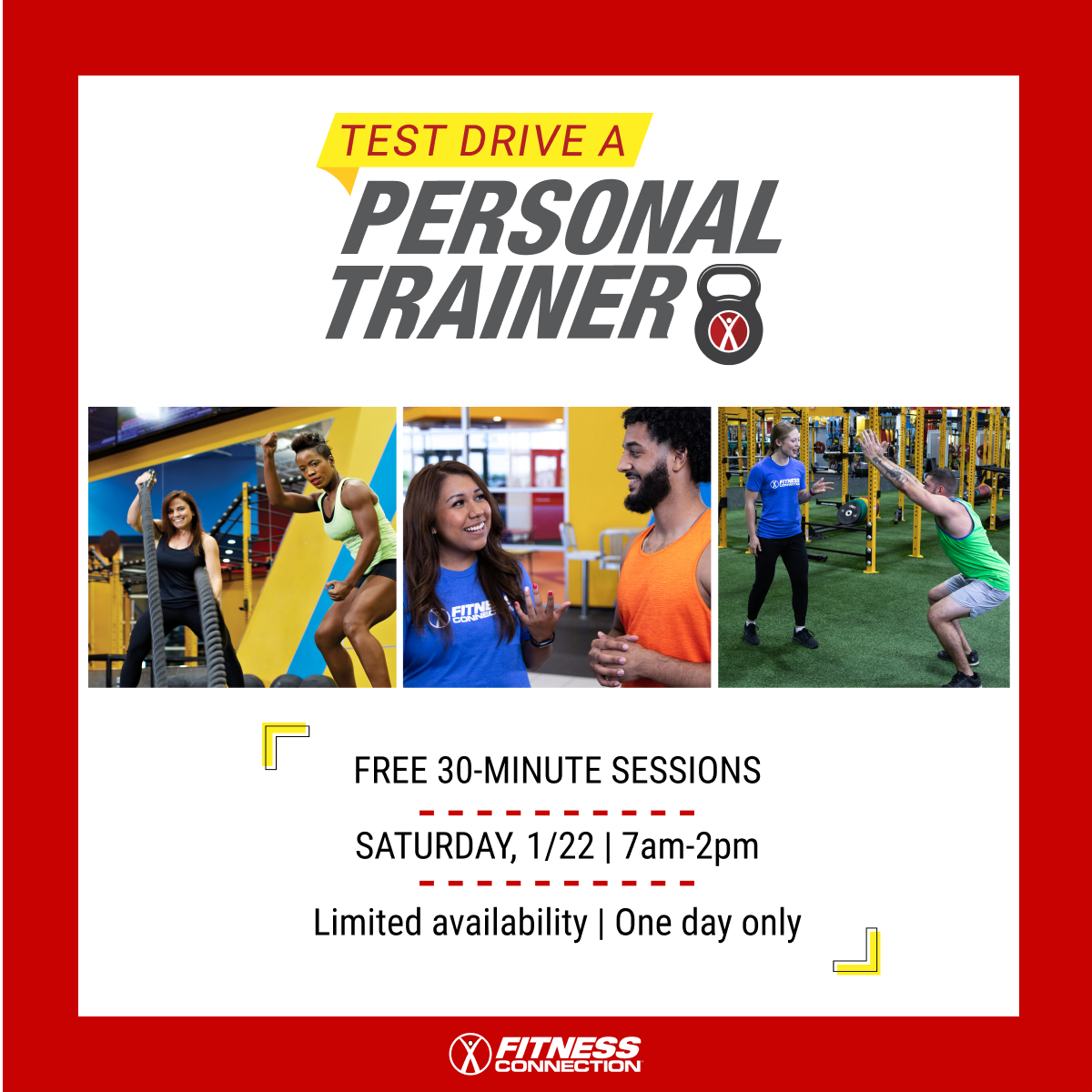 TEST DRIVE A
PERSONAL TRAINER

FITNESS CONNECTION

FITNESS CONNECTION

FREE 30-MINUTE SESSIONS

SATURDAY, 1/22 | 7am-2pm

Limited availability | One day only

FITNESS CONNECTION